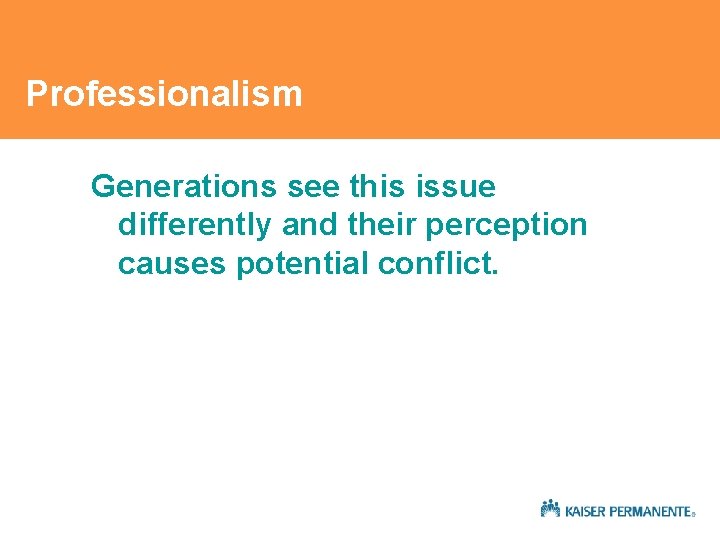 Professionalism

Generations see this issue differently and their perception causes potential conflict.

KAISER PERMANENTE®